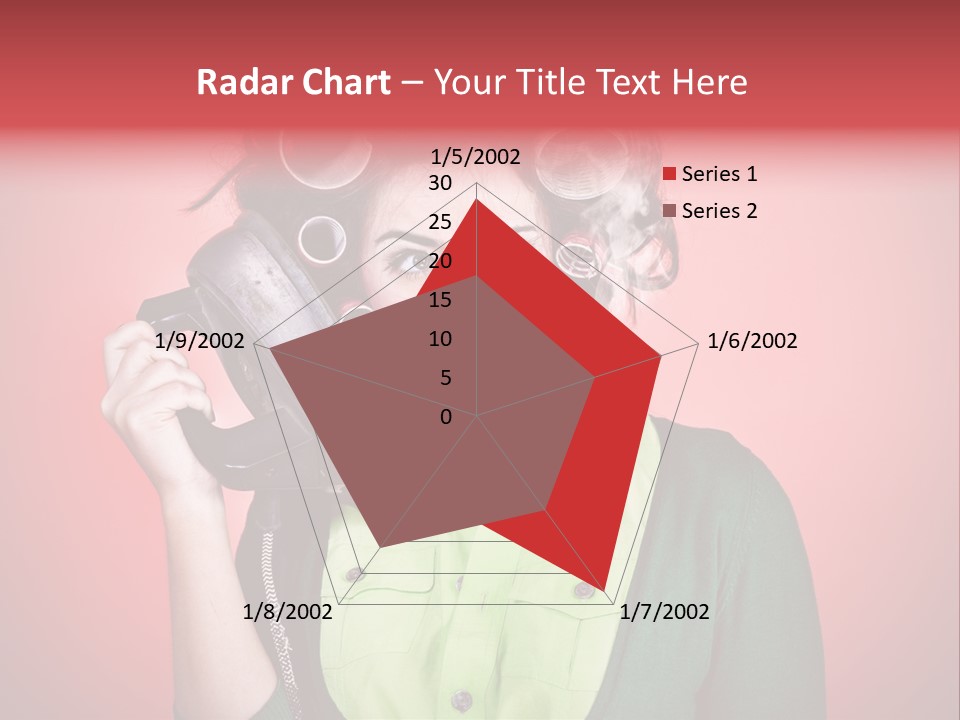 Radar Chart – Your Title Text Here

1/5/2002
30
25
20
15
10
5
0
1/6/2002
1/7/2002
1/8/2002
1/9/2002

Series 1
Series 2